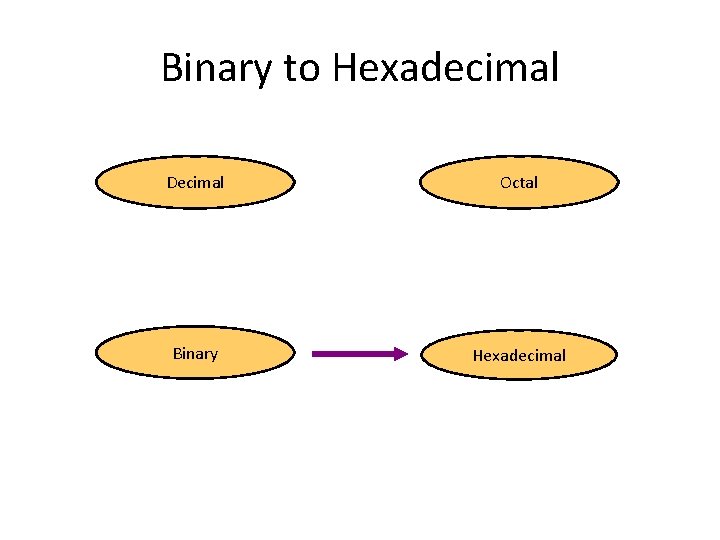 Binary to Hexadecimal

Decimal

Octal

Binary

Hexadecimal